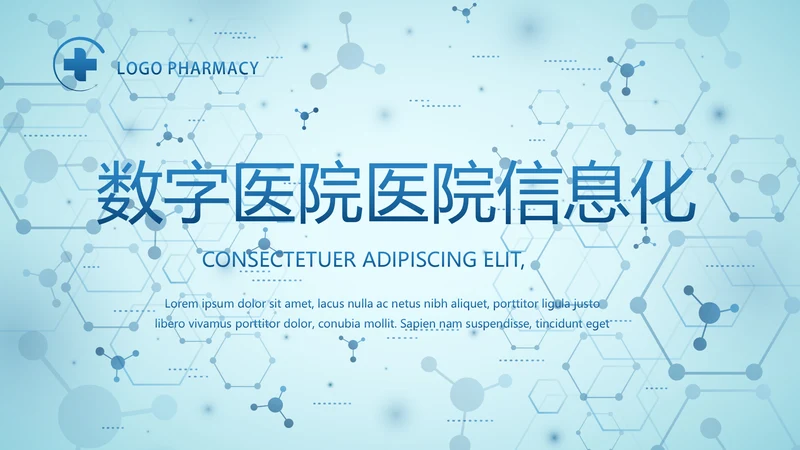 LOGO PHARMACY

数字医院医院信息化

CONSECTETUER ADIPISCING ELIT,

Lorem ipsum dolor sit amet, lacus nulla ac netus nibh aliquet, porttitor ligula justo libero vivamus porttitor dolor, conubia mollit. Sapien nam suspendisse, tincidunt eget